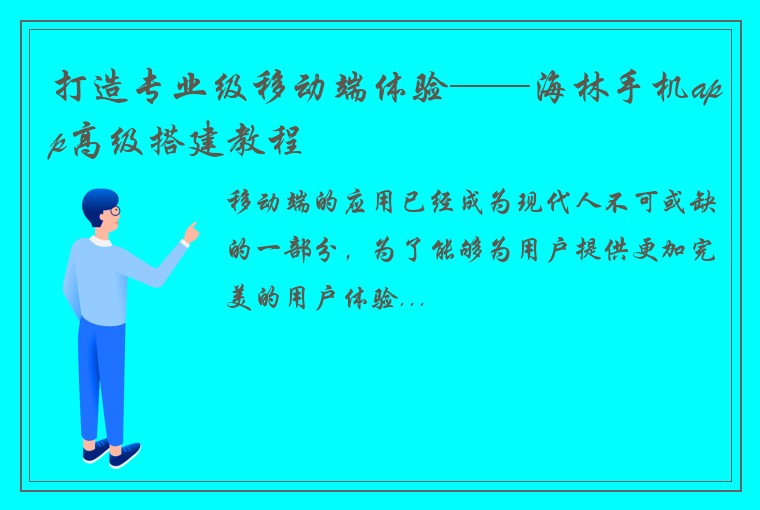 打造专业级移动端体验——海林手机app高级搭建教程

移动端的应用已经成为现代人不可或缺的一部分，为了能够为用户提供更加完美的用户体验...